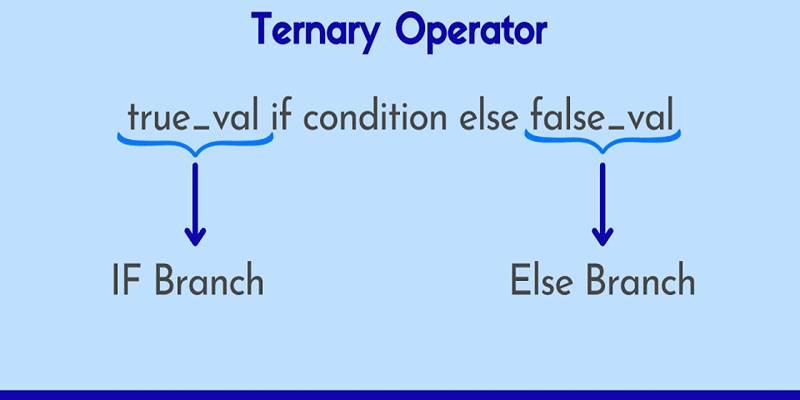 Ternary Operator

true_val if condition else false_val

IF Branch

Else Branch